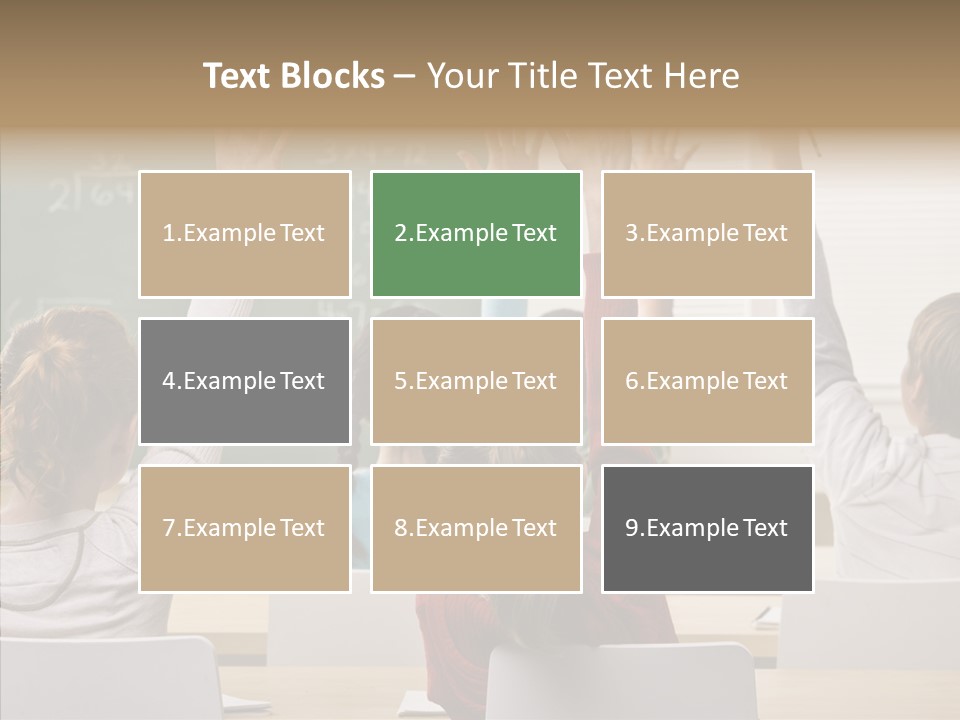 Text Blocks – Your Title Text Here

1.Example Text

2.Example Text

3.Example Text

4.Example Text

5.Example Text

6.Example Text

7.Example Text

8.Example Text

9.Example Text